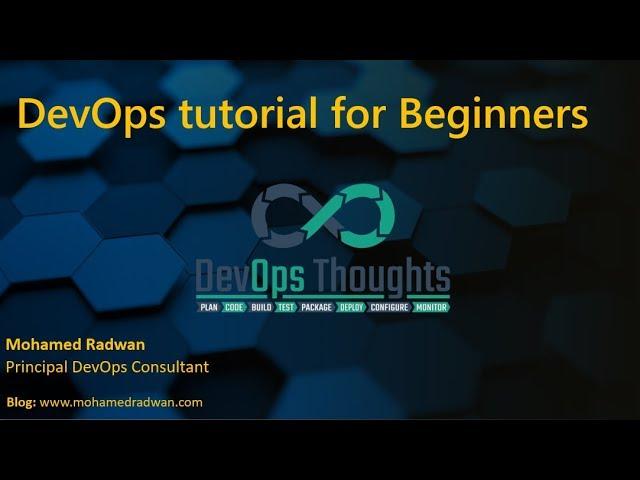 DevOps tutorial for Beginners

DevOps Thoughts

PLAN CODE BUILD TEST PACKAGE DEPLOY CONFIGURE MONITOR

Mohamed Radwan
Principal DevOps Consultant

Blog: www.mohamedradwan.com